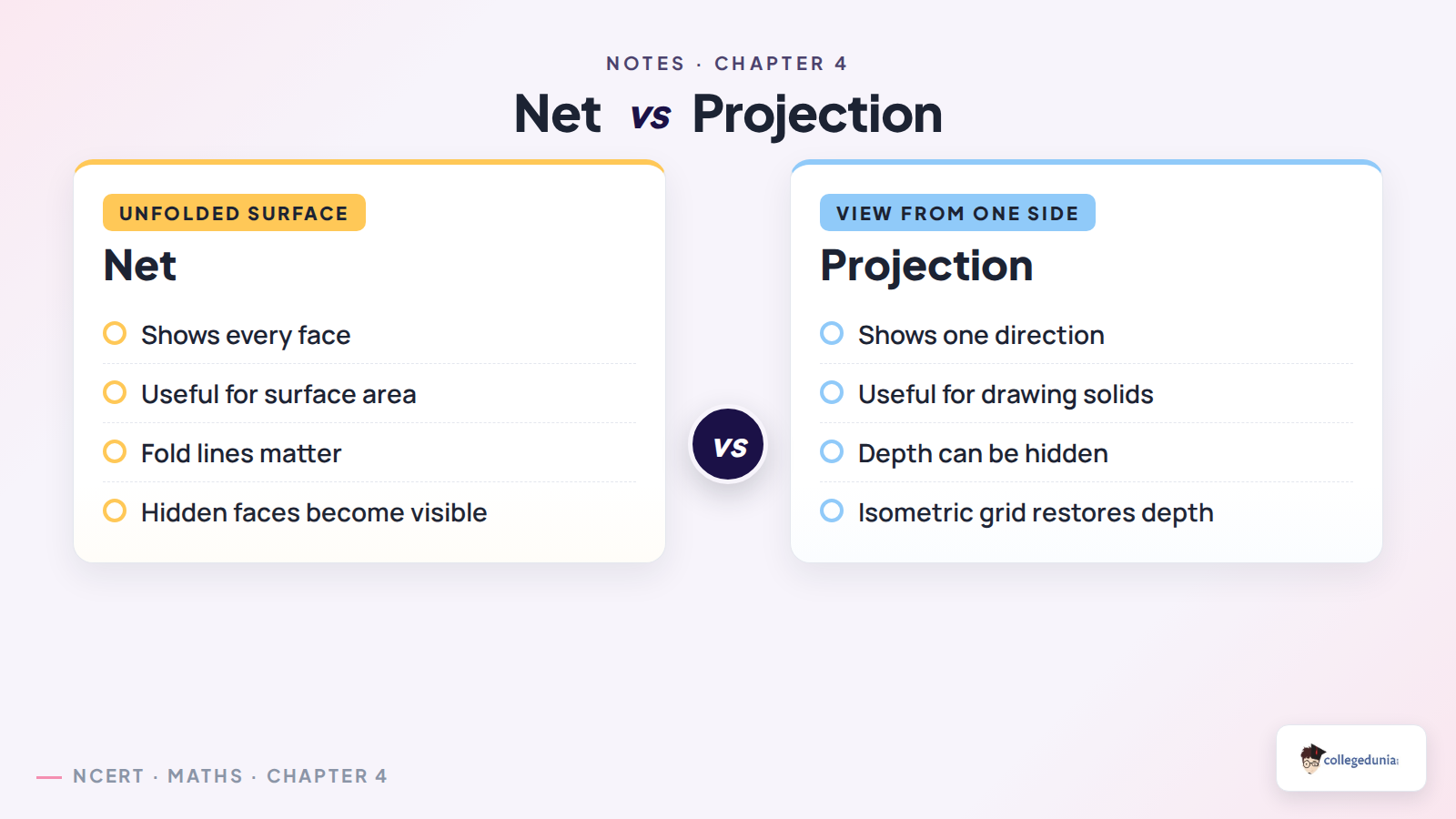 NOTES · CHAPTER 4

Net vs Projection

UNFOLDED SURFACE

Net

Shows every face

Useful for surface area

Fold lines matter

Hidden faces become visible

VS

VIEW FROM ONE SIDE

Projection

Shows one direction

Useful for drawing solids

Depth can be hidden

Isometric grid restores depth

NCERT · MATHS · CHAPTER 4

collegedunia